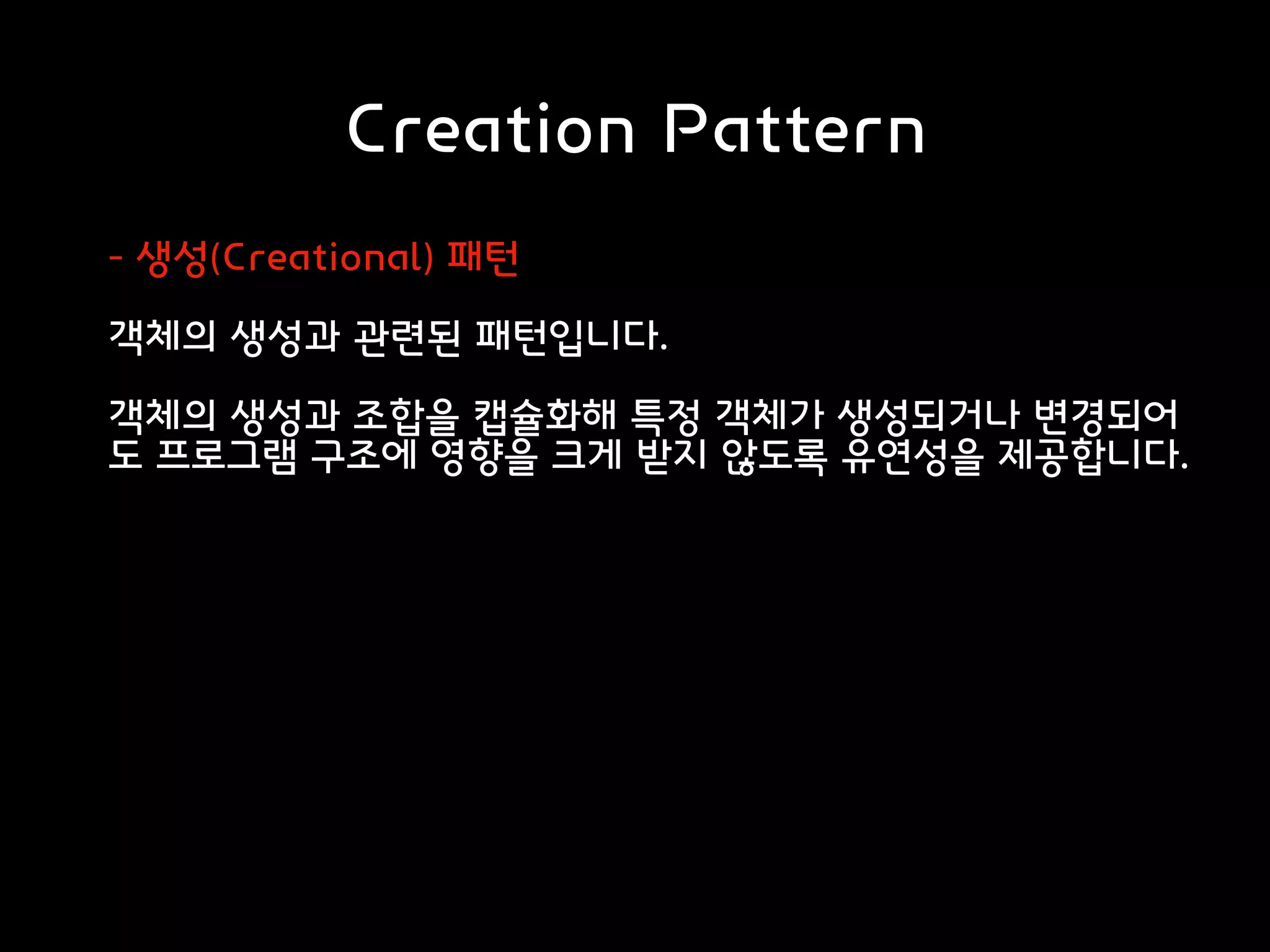 Creation Pattern

- 생성(Creational) 패턴

객체의 생성과 관련된 패턴입니다.

객체의 생성과 조합을 캡슐화해 특정 객체가 생성되거나 변경되어도 프로그램 구조에 영향을 크게 받지 않도록 유연성을 제공합니다.